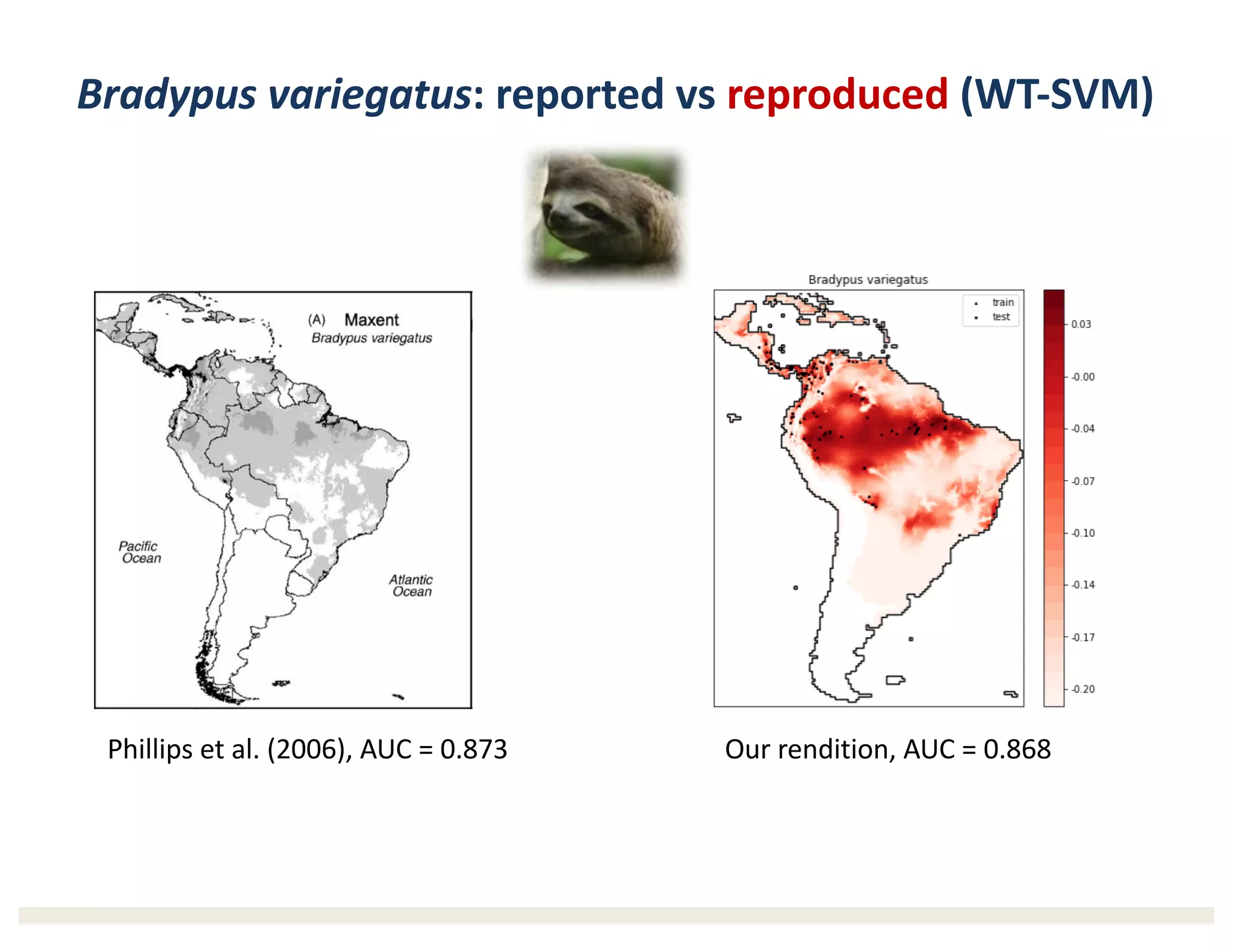 Bradypus variegatus: reported vs reproduced (WT-SVM)

(A) Maxent
Bradypus variegatus

Pacific Ocean

Atlantic Ocean

Bradypus variegatus

train
test

0.03
-0.00
-0.04
-0.07
-0.10
-0.14
-0.17
-0.20

Phillips et al. (2006), AUC = 0.873

Our rendition, AUC = 0.868